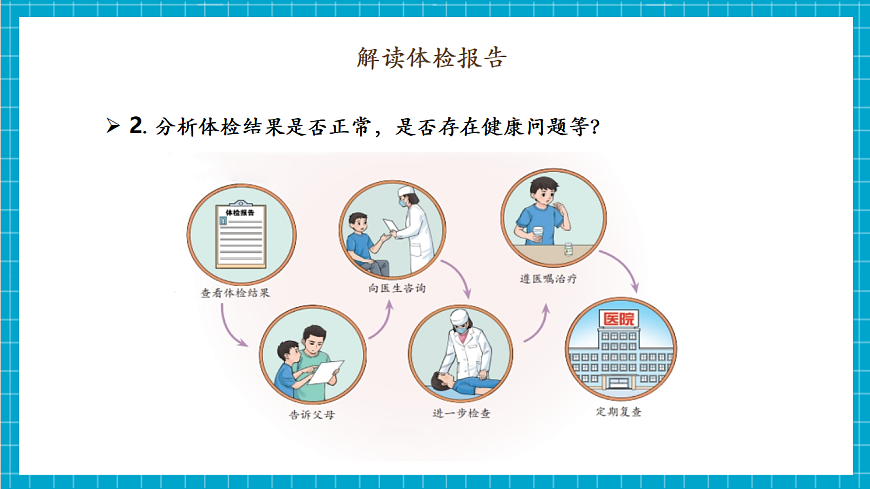 解读体检报告

➢ 2. 分析体检结果是否正常，是否存在健康问题等？

体检报告

查看体检结果

告诉父母

向医生咨询

进一步检查

遵医嘱治疗

医院

定期复查